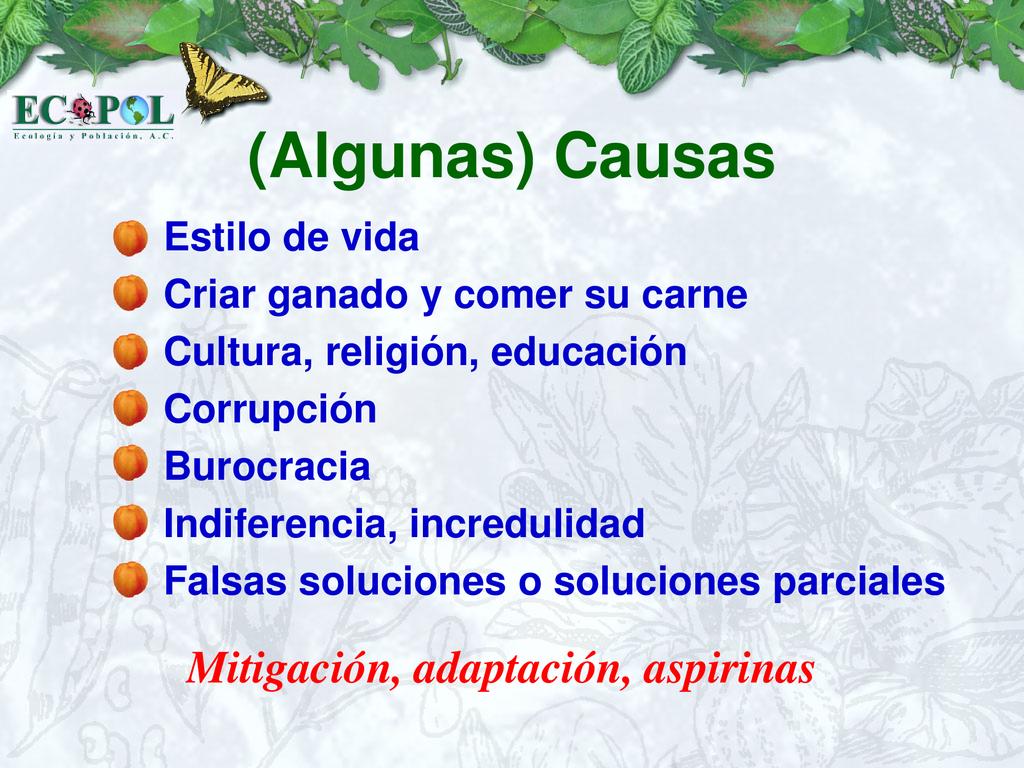 ECOPOL
Ecología y Población, A.C.

(Algunas) Causas

Estilo de vida
Criar ganado y comer su carne
Cultura, religión, educación
Corrupción
Burocracia
Indiferencia, incredulidad
Falsas soluciones o soluciones parciales

Mitigación, adaptación, aspirinas